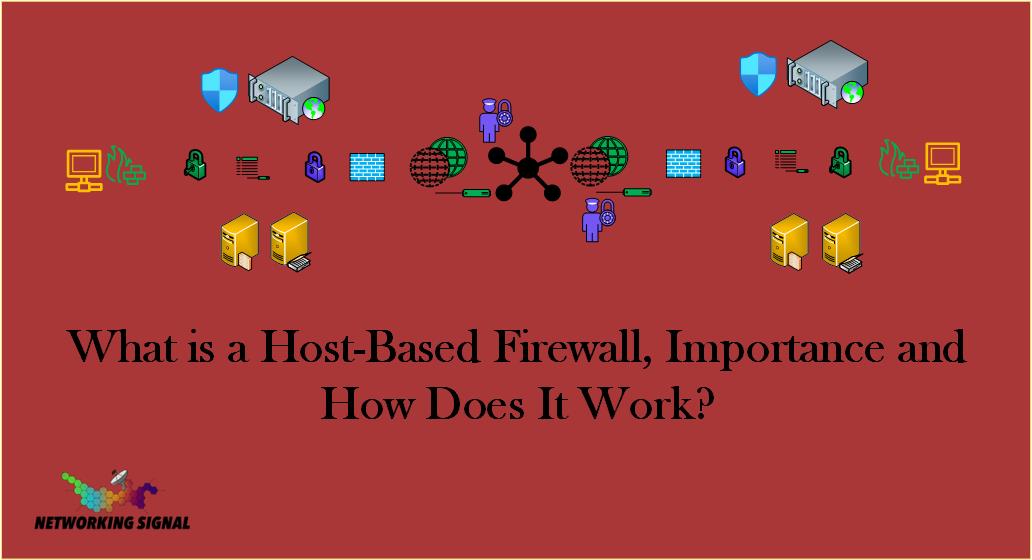 What is a Host-Based Firewall, Importance and How Does It Work?

NETWORKING SIGNAL